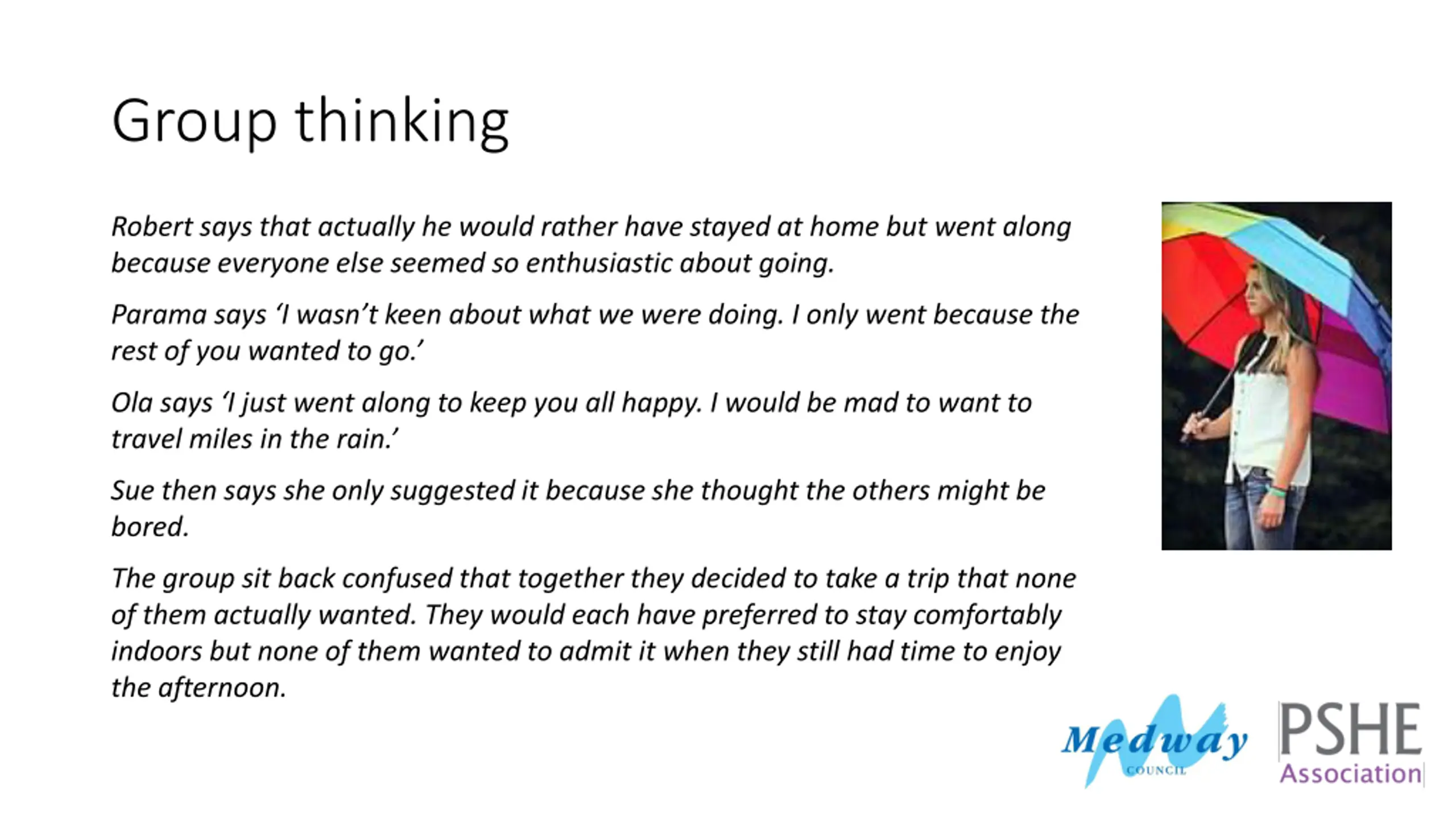 Group thinking

Robert says that actually he would rather have stayed at home but went along because everyone else seemed so enthusiastic about going.

Parama says ‘I wasn’t keen about what we were doing. I only went because the rest of you wanted to go.’

Ola says ‘I just went along to keep you all happy. I would be mad to want to travel miles in the rain.’

Sue then says she only suggested it because she thought the others might be bored.

The group sit back confused that together they decided to take a trip that none of them actually wanted. They would each have preferred to stay comfortably indoors but none of them wanted to admit it when they still had time to enjoy the afternoon.

Medway COUNCIL

PSHE Association